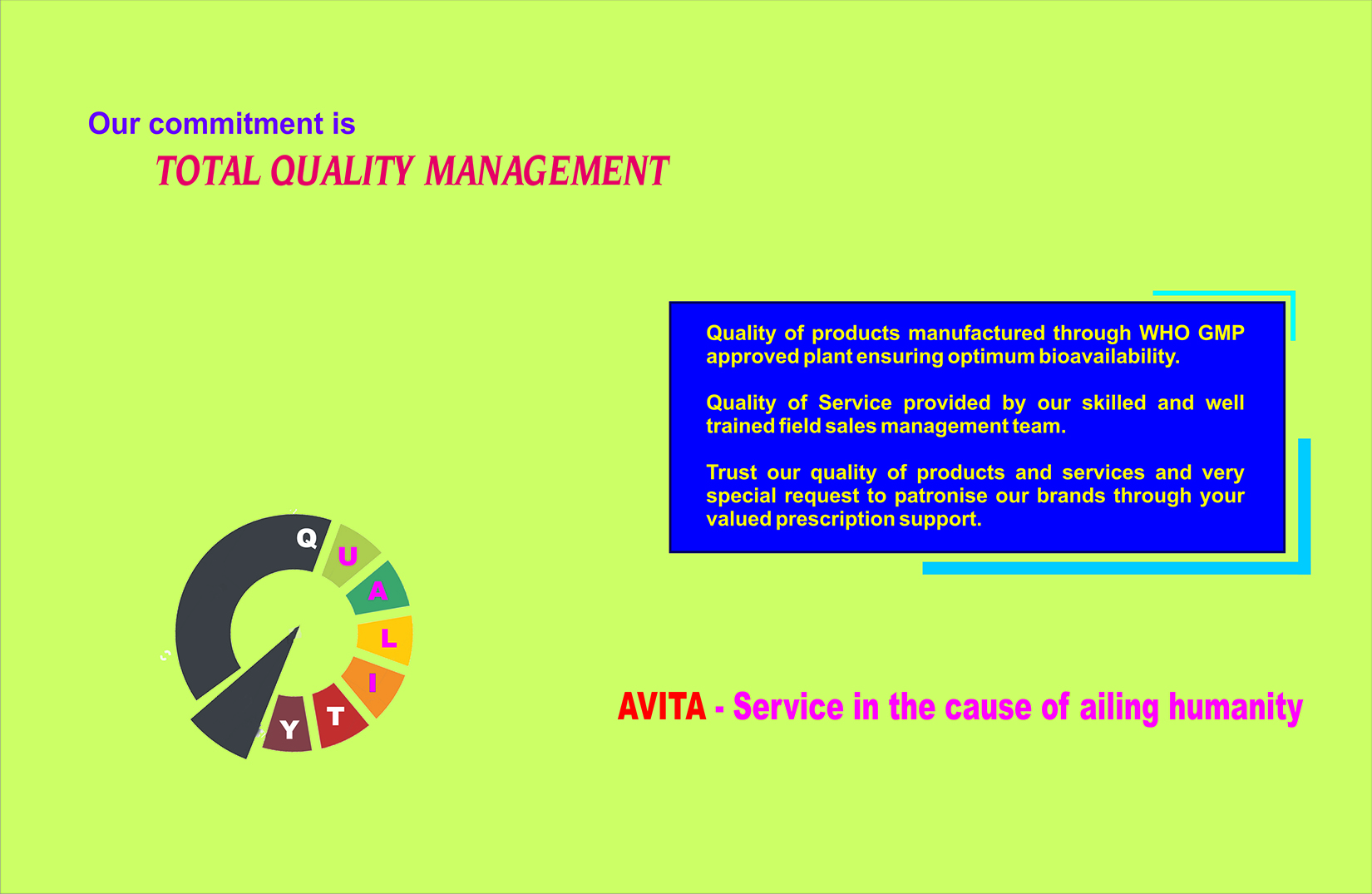 Our commitment is
TOTAL QUALITY MANAGEMENT

Quality of products manufactured through WHO GMP approved plant ensuring optimum bioavailability.

Quality of Service provided by our skilled and well trained field sales management team.

Trust our quality of products and services and very special request to patronise our brands through your valued prescription support.

Q U A L I T Y

AVITA - Service in the cause of ailing humanity